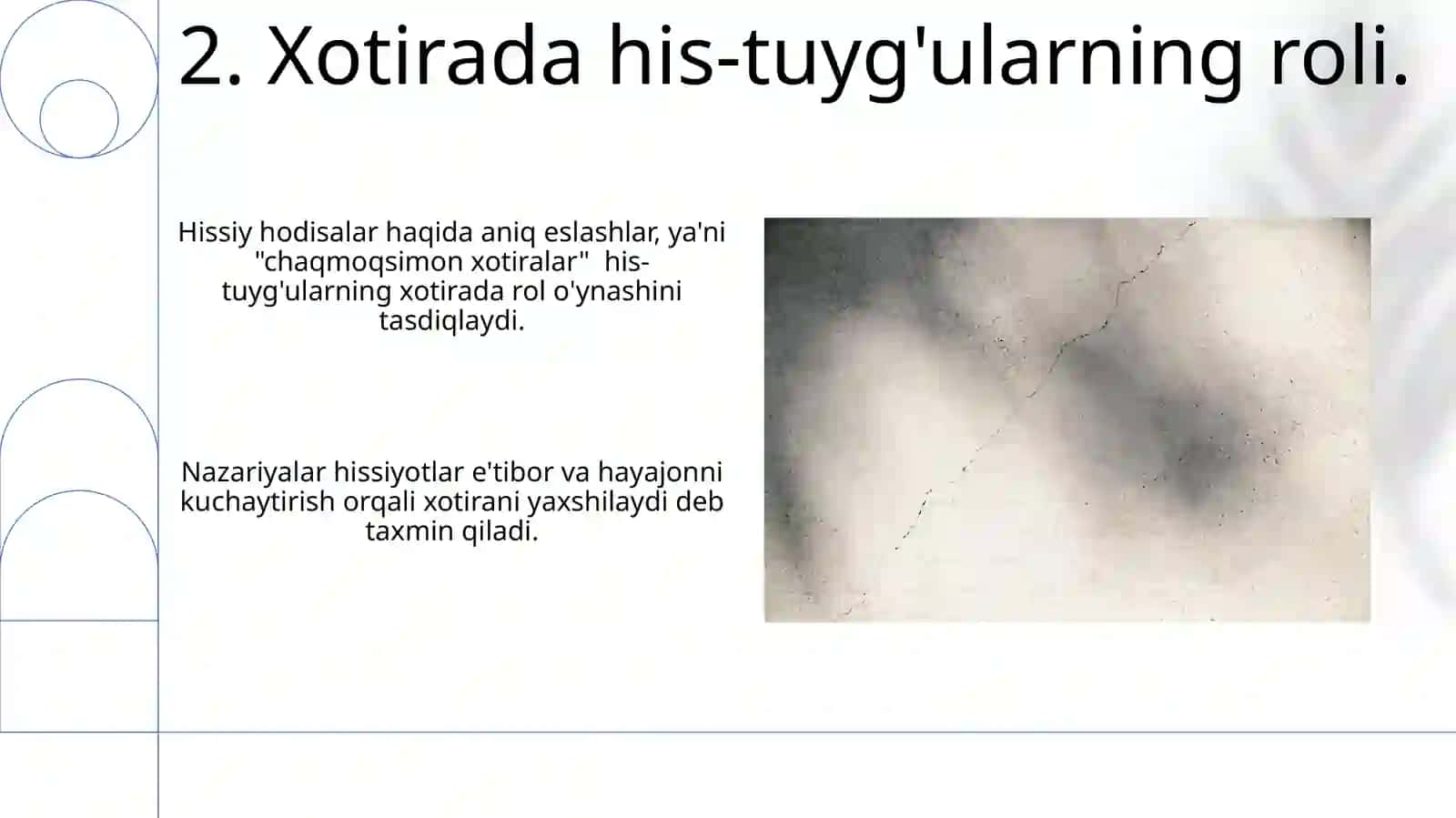 2. Xotirada his-tuyg'ularning roli.

Hissiy hodisalar haqida aniq eslashlar, ya'ni "chaqmoqsimon xotiralar" his-tuyg'ularning xotirada rol o'ynashini tasdiqlaydi.

Nazariyalar hissiyotlar e'tibor va hayajonni kuchaytirish orqali xotirani yaxshilaydi deb taxmin qiladi.